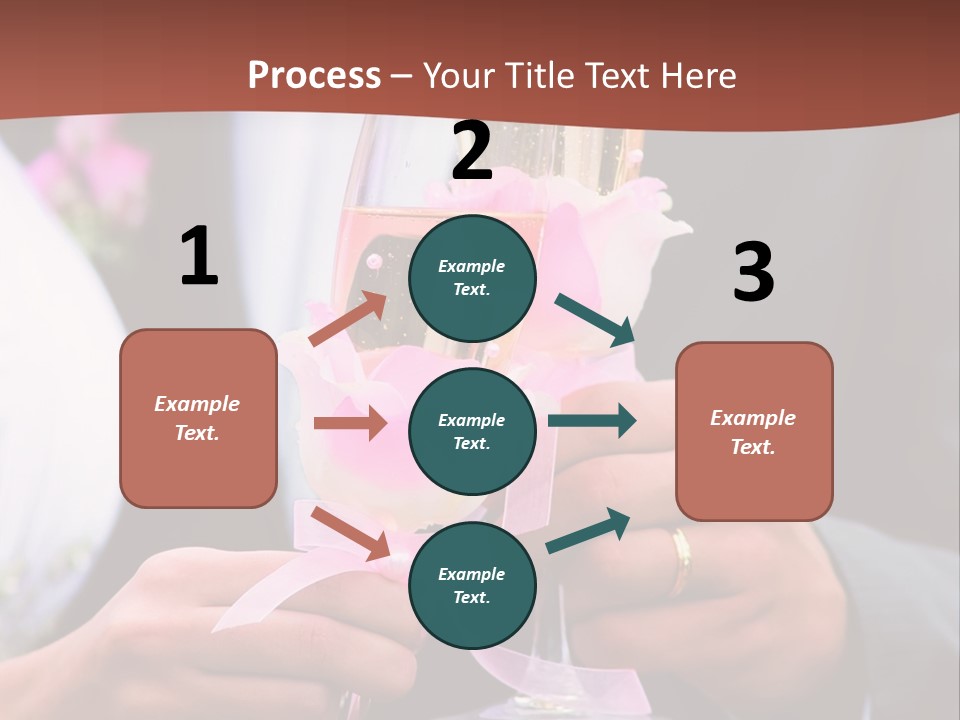 Process – Your Title Text Here

1

Example Text.

2

Example Text.

Example Text.

Example Text.

3

Example Text.